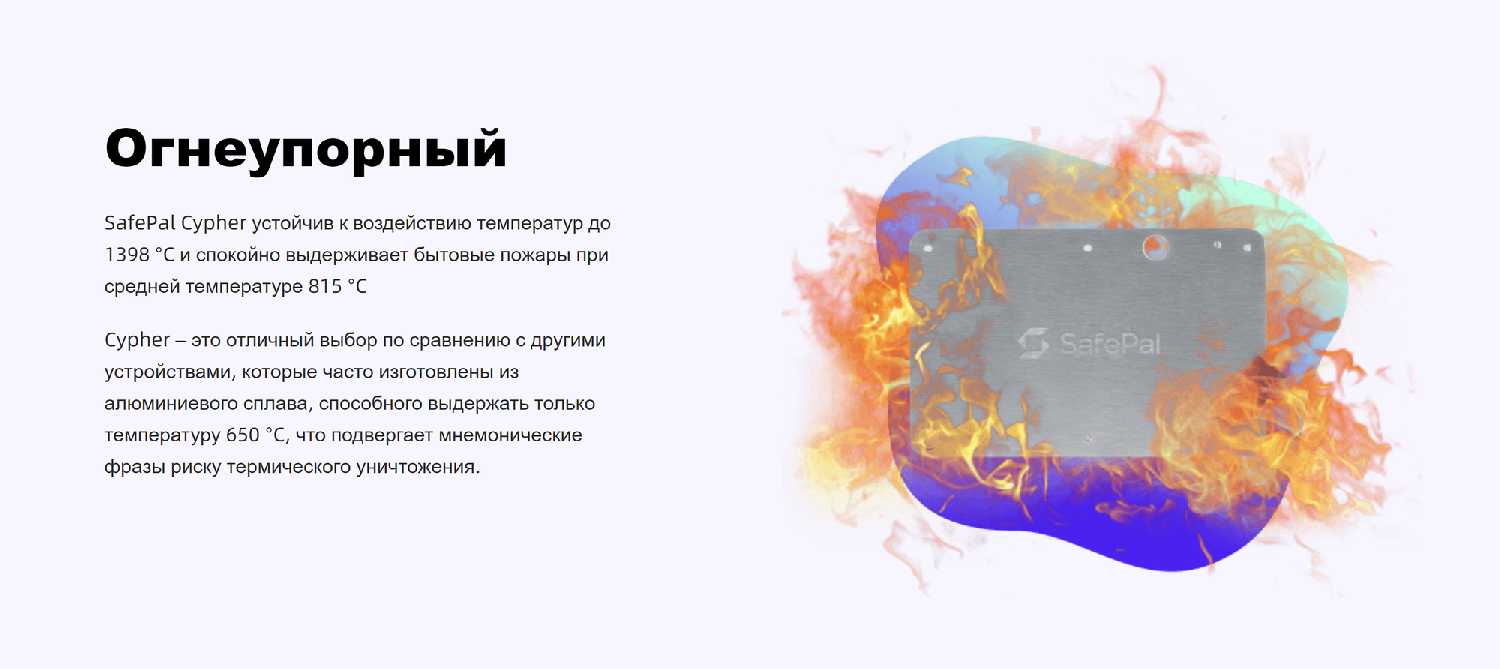 Огнеупорный

SafePal Cypher устойчив к воздействию температур до 1398 °C и спокойно выдерживает бытовые пожары при средней температуре 815 °C

Cypher – это отличный выбор по сравнению с другими устройствами, которые часто изготовлены из алюминиевого сплава, способного выдержать только температуру 650 °C, что подвергает мнемонические фразы риску термического уничтожения.

SafePal